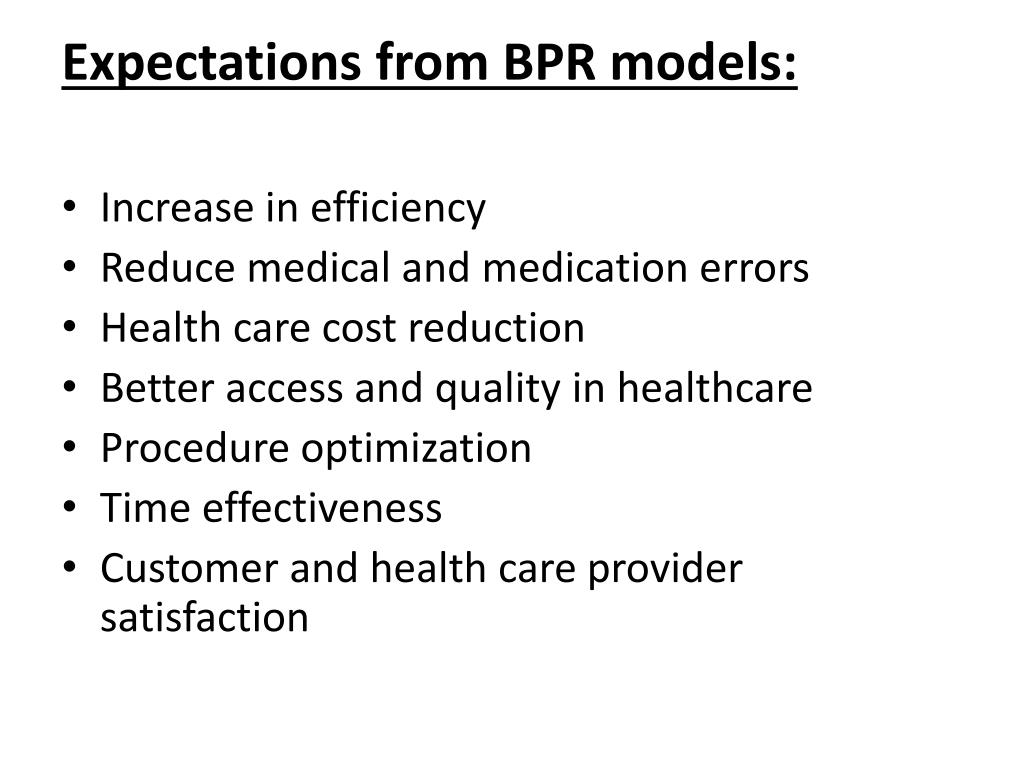 Expectations from BPR models:

• Increase in efficiency
• Reduce medical and medication errors
• Health care cost reduction
• Better access and quality in healthcare
• Procedure optimization
• Time effectiveness
• Customer and health care provider satisfaction